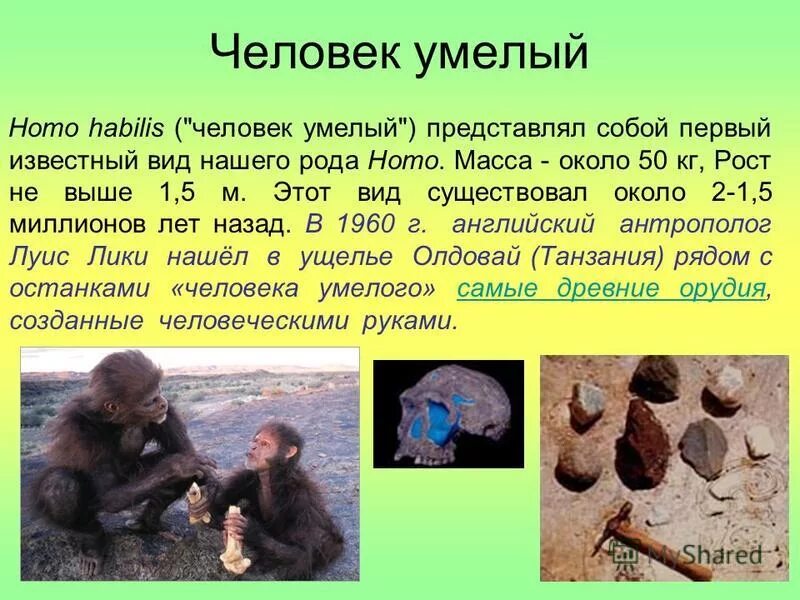 Человек умелый

Homo habilis ("человек умелый") представлял собой первый известный вид нашего рода Homo. Масса - около 50 кг, Рост не выше 1,5 м. Этот вид существовал около 2-1,5 миллионов лет назад. В 1960 г. английский антрополог Луис Лики нашёл в ущелье Олдовай (Танзания) рядом с останками «человека умелого» самые древние орудия, созданные человеческими руками.

MyShared